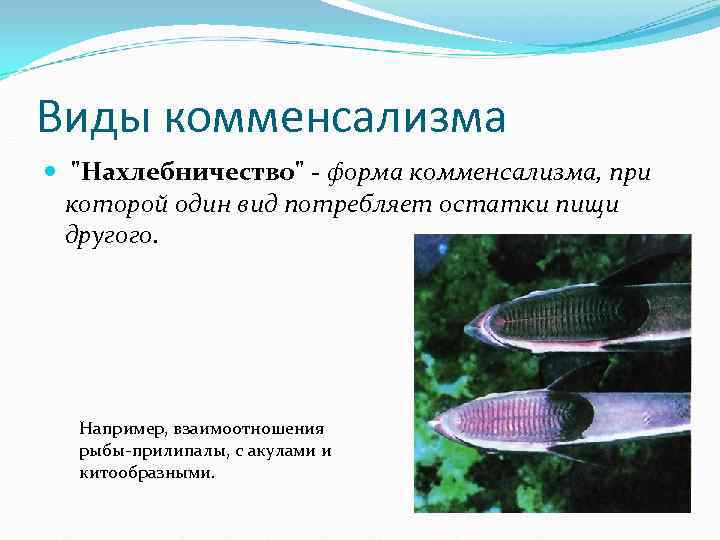 Виды комменсализма

"Нахлебничество" - форма комменсализма, при которой один вид потребляет остатки пищи другого.

Например, взаимоотношения рыбы-прилипалы, с акулами и китообразными.